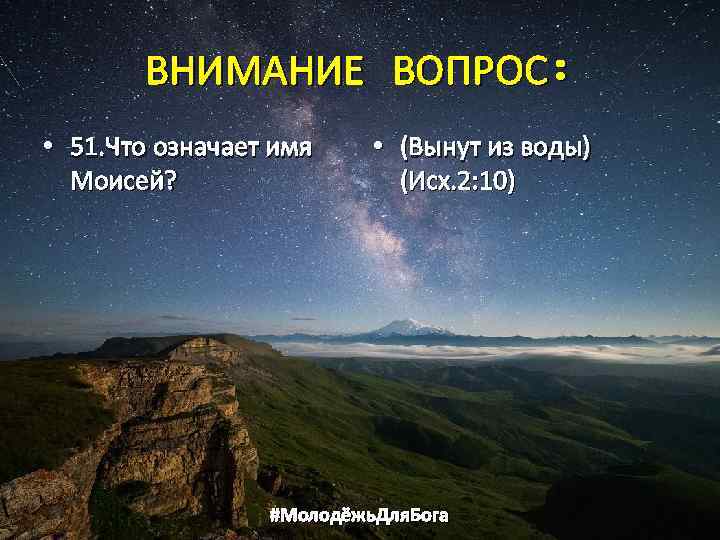 ВНИМАНИЕ ВОПРОС:

• 51.Что означает имя Моисей?

• (Вынут из воды) (Исх.2:10)

#МолодёжьДляБога